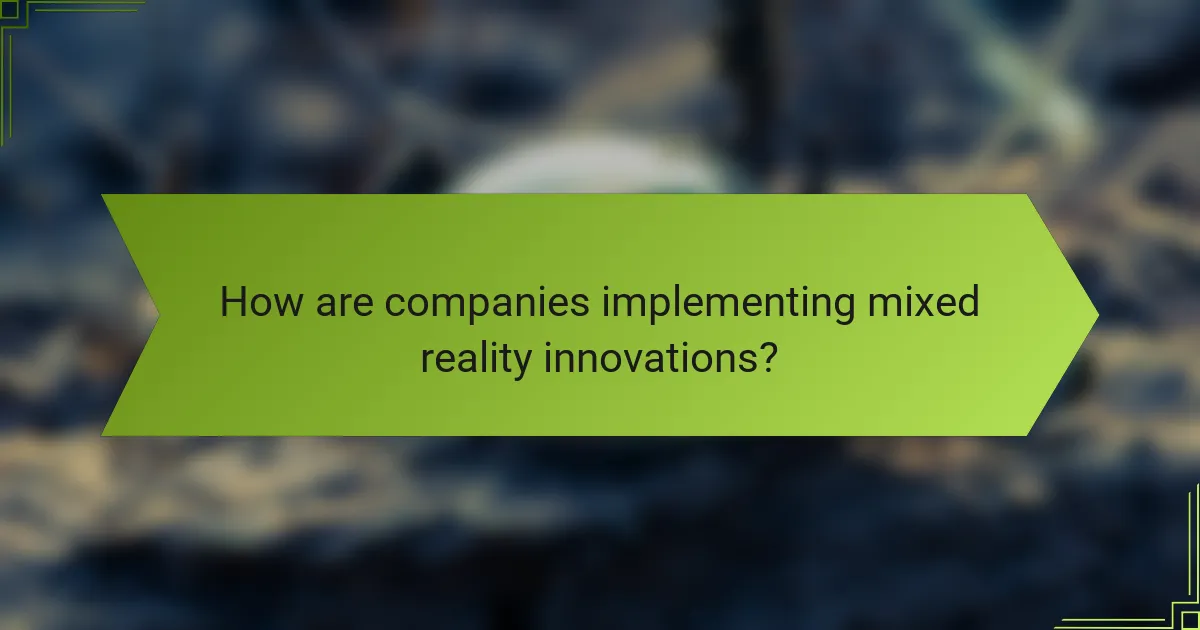 How are companies implementing mixed reality innovations?